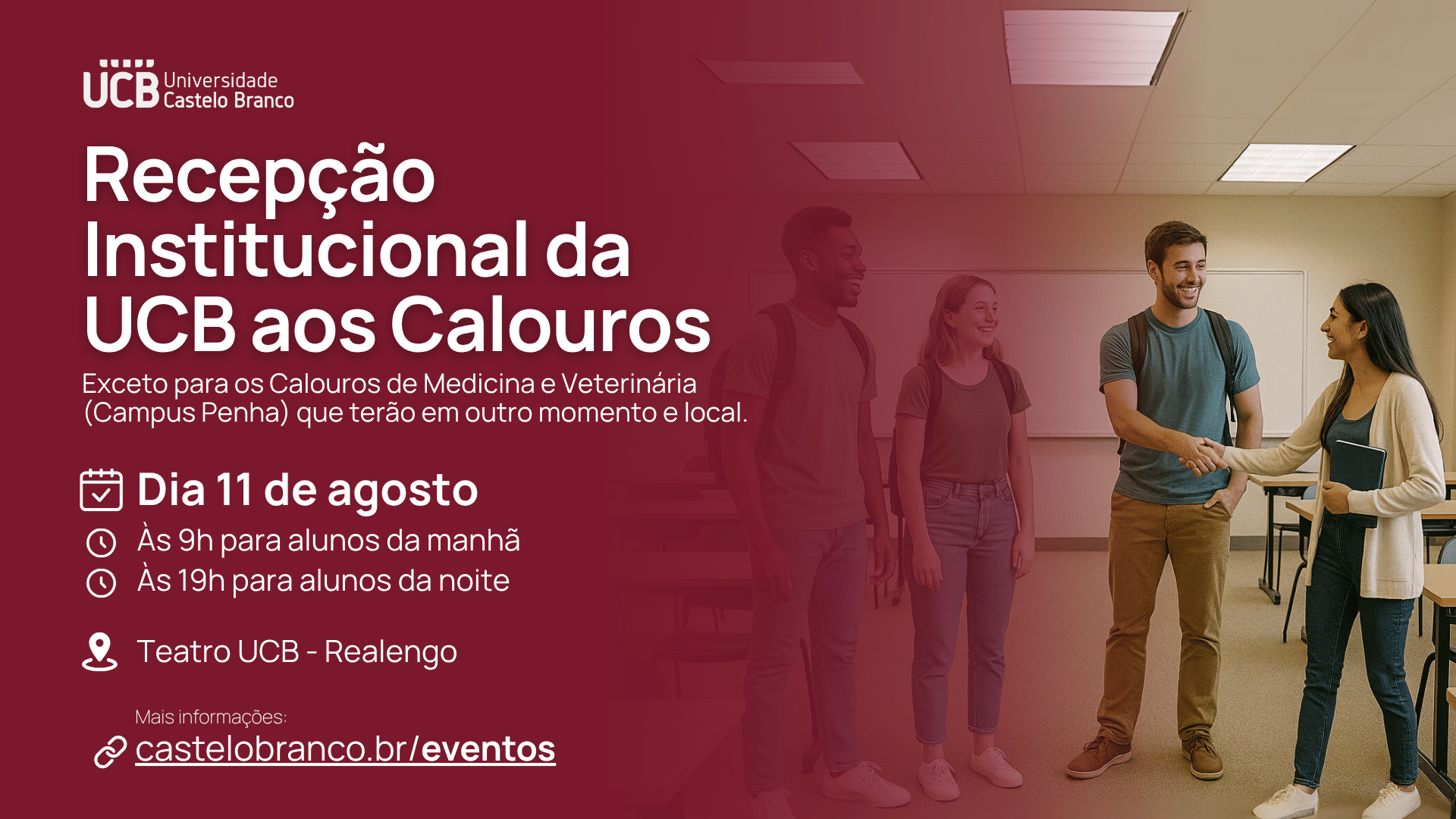 UCB Universidade Castelo Branco

Recepção Institucional da UCB aos Calouros

Exceto para os Calouros de Medicina e Veterinária (Campus Penha) que terão em outro momento e local.

Dia 11 de agosto

Às 9h para alunos da manhã

Às 19h para alunos da noite

Teatro UCB - Realengo

Mais informações:

castelobranco.br/eventos